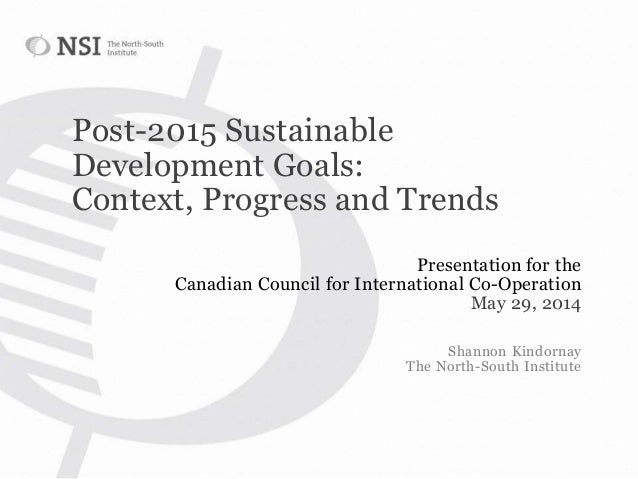 NSI The North-South Institute

Post-2015 Sustainable Development Goals: Context, Progress and Trends

Presentation for the
Canadian Council for International Co-Operation
May 29, 2014

Shannon Kindornay
The North-South Institute